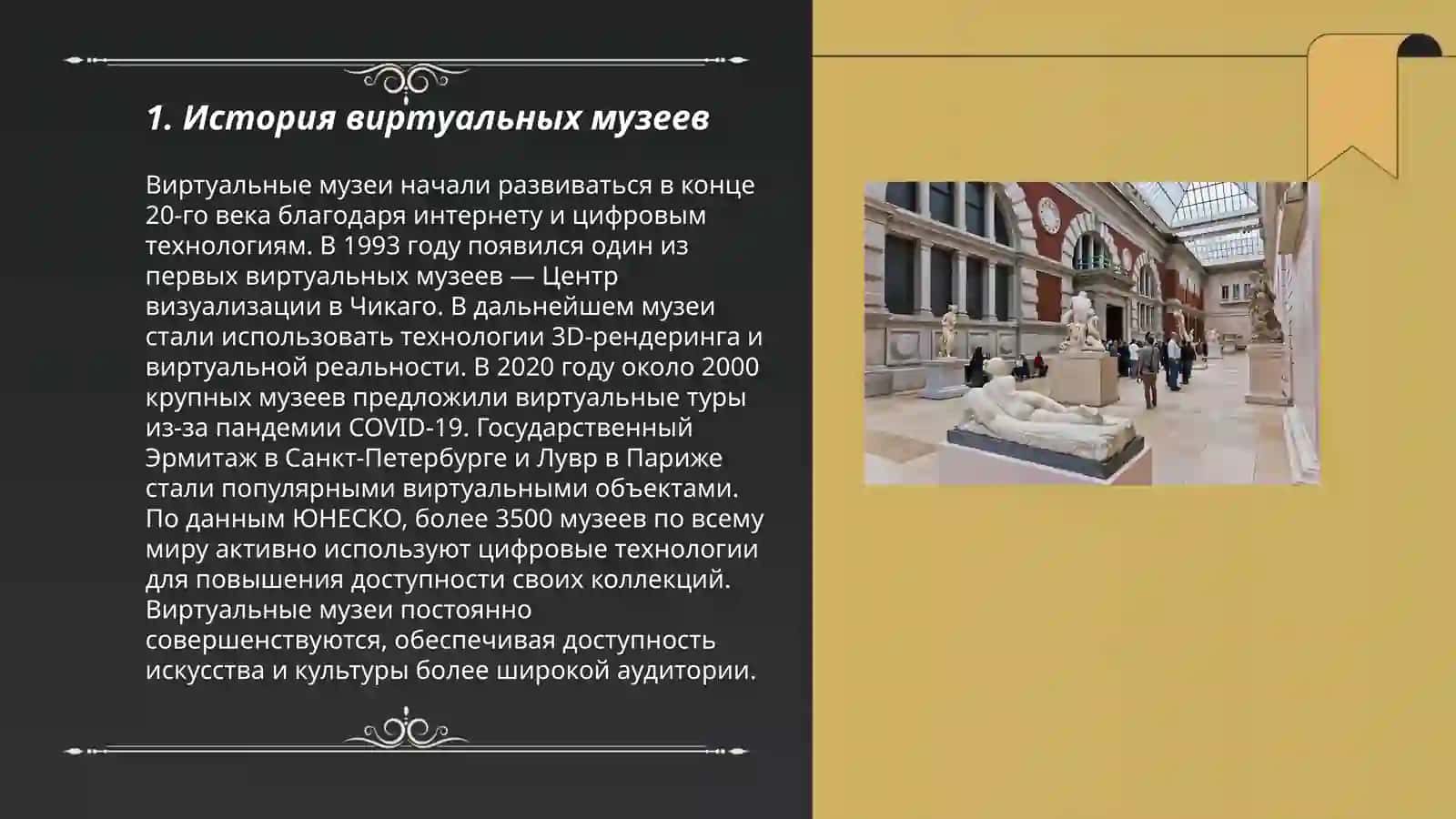 1. История виртуальных музеев

Виртуальные музеи начали развиваться в конце 20-го века благодаря интернету и цифровым технологиям. В 1993 году появился один из первых виртуальных музеев — Центр визуализации в Чикаго. В дальнейшем музеи стали использовать технологии 3D-рендеринга и виртуальной реальности. В 2020 году около 2000 крупных музеев предложили виртуальные туры из-за пандемии COVID-19. Государственный Эрмитаж в Санкт-Петербурге и Лувр в Париже стали популярными виртуальными объектами. По данным ЮНЕСКО, более 3500 музеев по всему миру активно используют цифровые технологии для повышения доступности своих коллекций. Виртуальные музеи постоянно совершенствуются, обеспечивая доступность искусства и культуры более широкой аудитории.